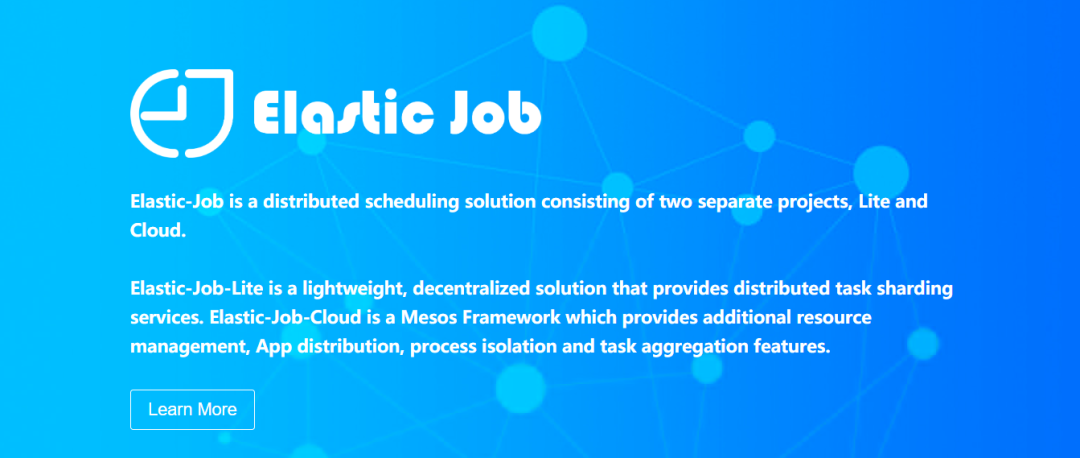 Elastic Job

Elastic-Job is a distributed scheduling solution consisting of two separate projects, Lite and Cloud.

Elastic-Job-Lite is a lightweight, decentralized solution that provides distributed task sharding services. Elastic-Job-Cloud is a Mesos Framework which provides additional resource management, App distribution, process isolation and task aggregation features.

Learn More